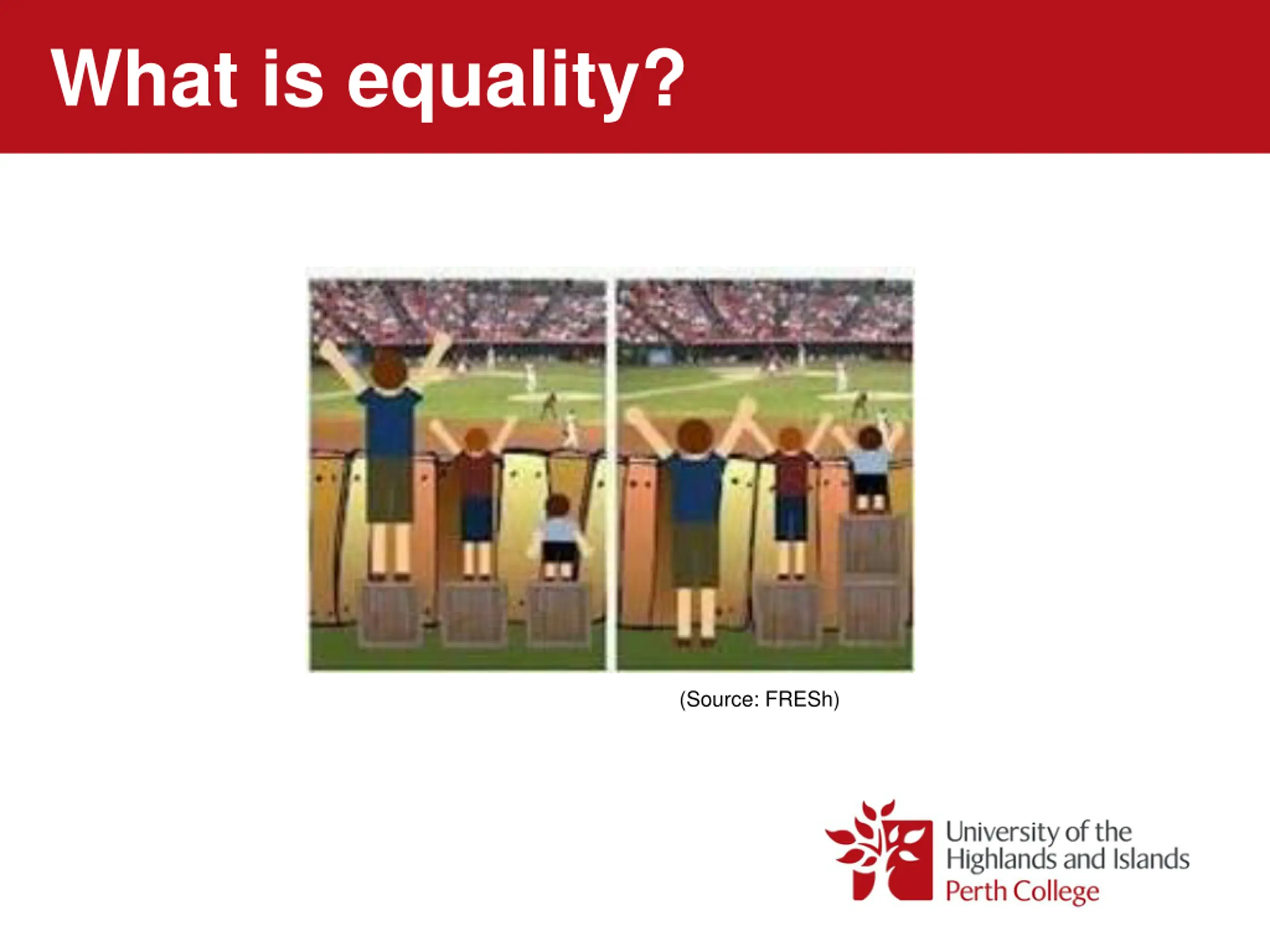 What is equality?

(Source: FRESh)

University of the Highlands and Islands
Perth College